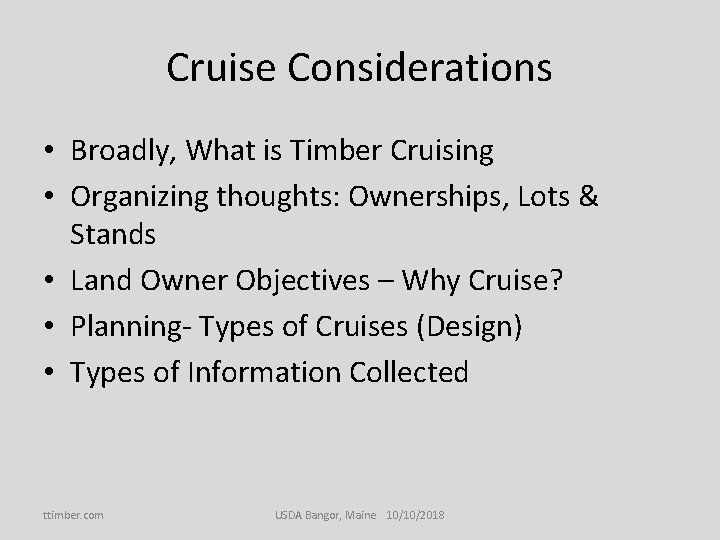 Cruise Considerations

• Broadly, What is Timber Cruising
• Organizing thoughts: Ownerships, Lots & Stands
• Land Owner Objectives – Why Cruise?
• Planning- Types of Cruises (Design)
• Types of Information Collected

ttimber.com

USDA Bangor, Maine 10/10/2018